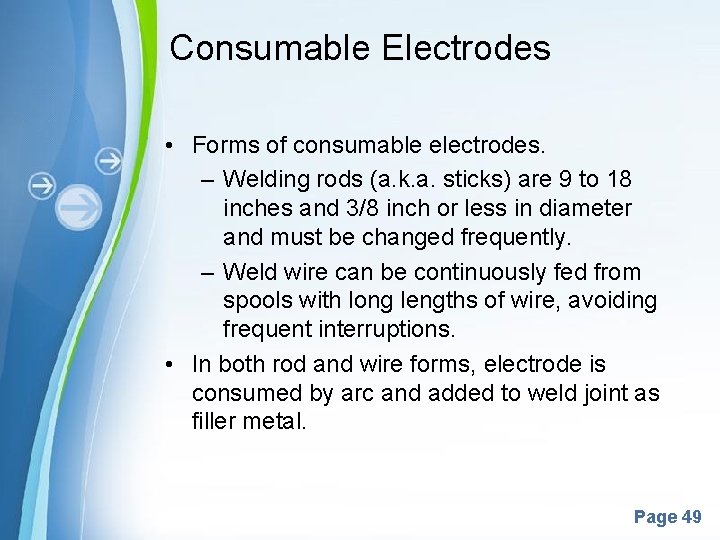 Consumable Electrodes

• Forms of consumable electrodes.
– Welding rods (a.k.a. sticks) are 9 to 18 inches and 3/8 inch or less in diameter and must be changed frequently.
– Weld wire can be continuously fed from spools with long lengths of wire, avoiding frequent interruptions.

• In both rod and wire forms, electrode is consumed by arc and added to weld joint as filler metal.

Page 49